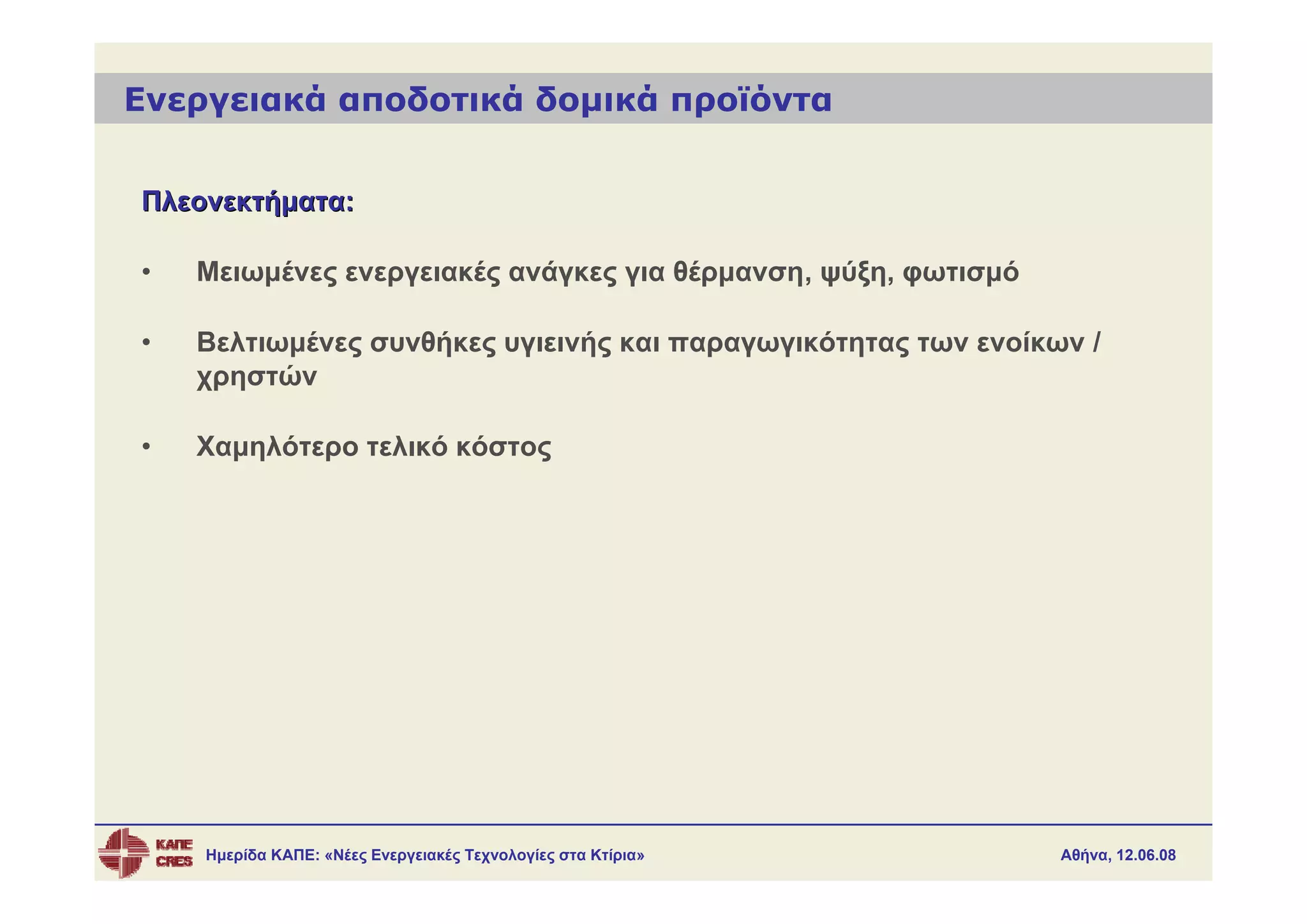 Ενεργειακά αποδοτικά δομικά προϊόντα

Πλεονεκτήματα:

• Μειωμένες ενεργειακές ανάγκες για θέρμανση, ψύξη, φωτισμό

• Βελτιωμένες συνθήκες υγιεινής και παραγωγικότητας των ενοίκων / χρηστών

• Χαμηλότερο τελικό κόστος

ΚΑΠΕ CRES Ημερίδα ΚΑΠΕ: «Νέες Ενεργειακές Τεχνολογίες στα Κτίρια» Αθήνα, 12.06.08